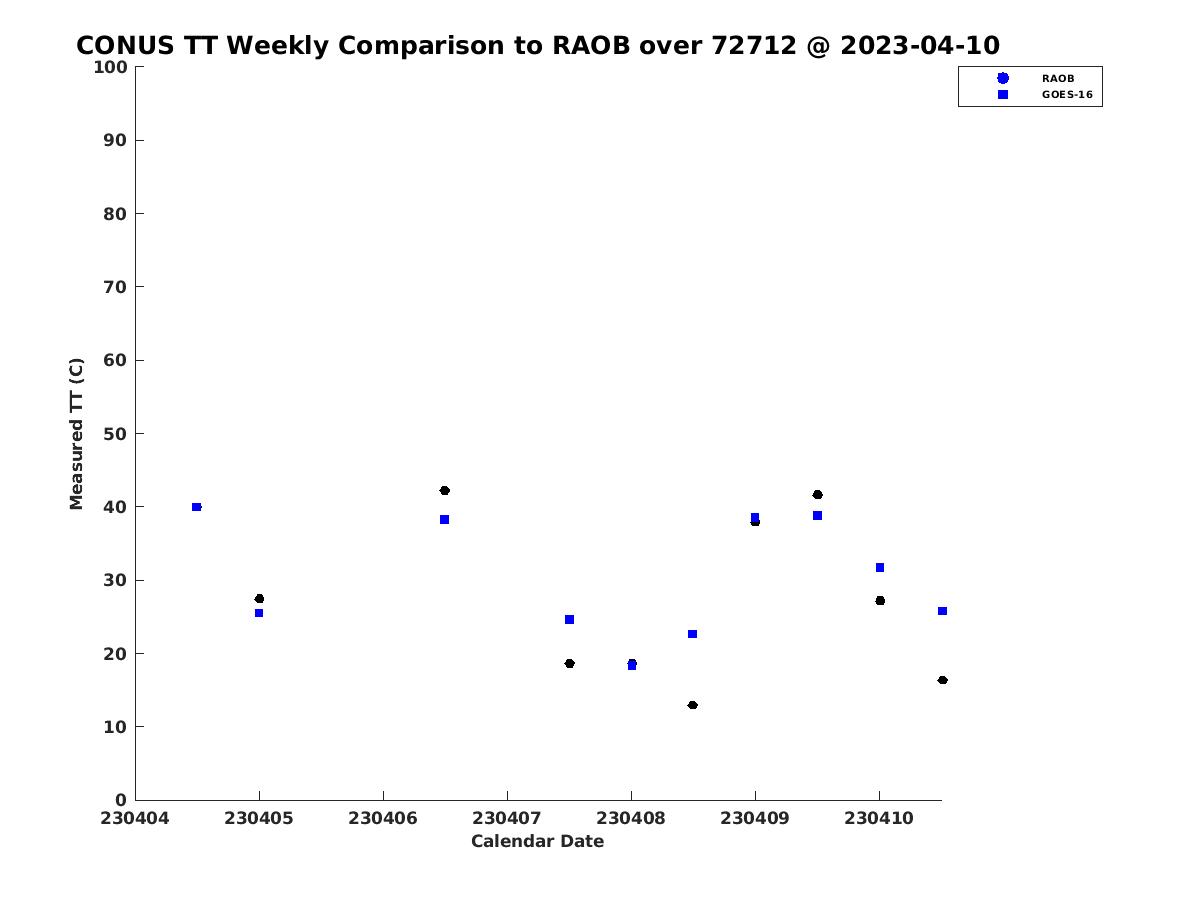 CONUS TT Weekly Comparison to RAOB over 72712 @ 2023-04-10

RAOB
GOES-16

Measured TT (C)

100
90
80
70
60
50
40
30
20
10
0

230404 230405 230406 230407 230408 230409 230410

Calendar Date